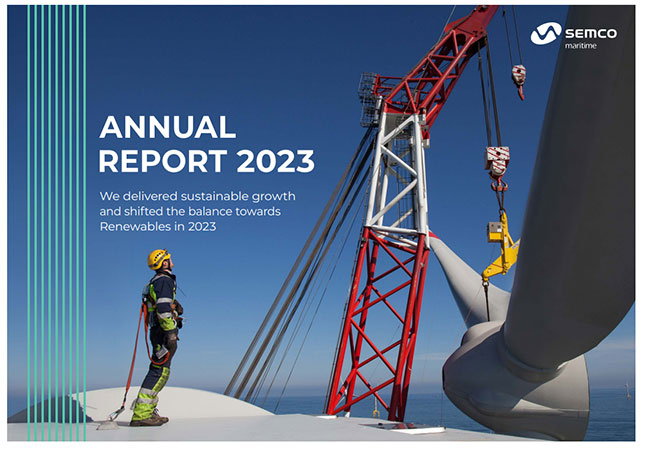 semco
maritime

ANNUAL
REPORT 2023

We delivered sustainable growth and shifted the balance towards Renewables in 2023